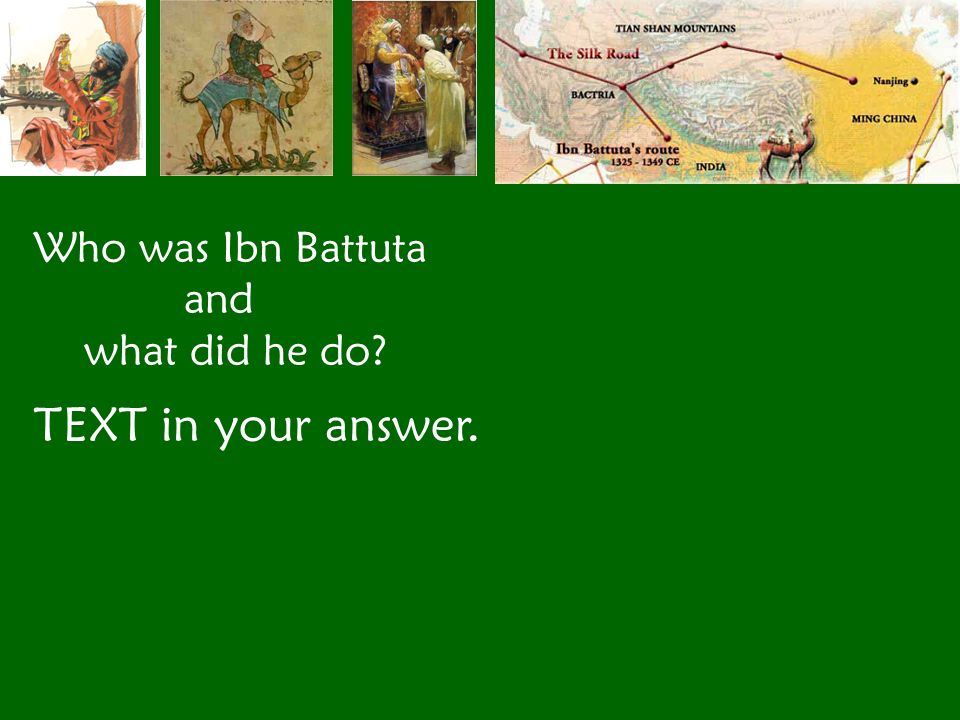 TIAN SHAN MOUNTAINS
The Silk Road
BACTRIA
Nanjing
MING CHINA
Ibn Battuta's route
1325 - 1349 CE
INDIA

Who was Ibn Battuta
and
what did he do?

TEXT in your answer.